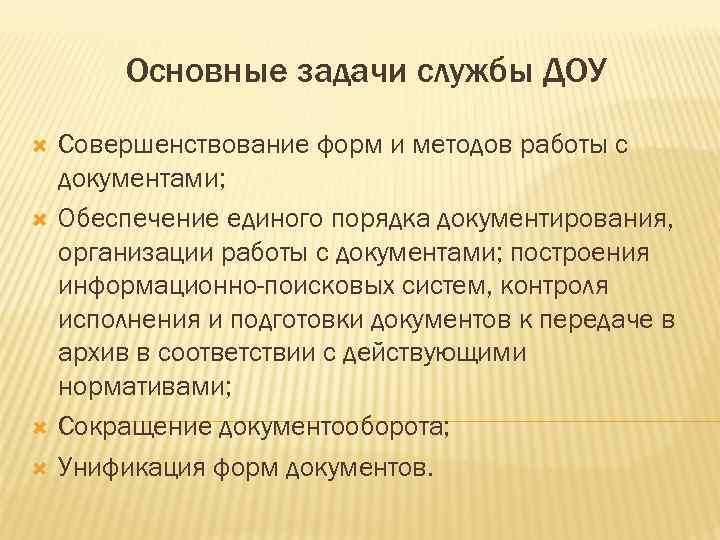 Основные задачи службы ДОУ

Совершенствование форм и методов работы с документами;

Обеспечение единого порядка документирования, организации работы с документами; построения информационно-поисковых систем, контроля исполнения и подготовки документов к передаче в архив в соответствии с действующими нормативами;

Сокращение документооборота;

Унификация форм документов.